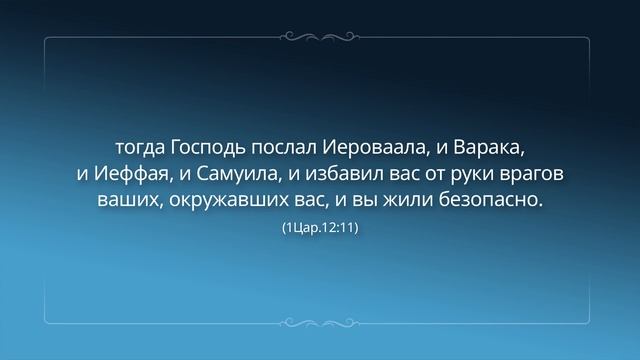 тогда Господь послал Иероваала, и Варака, и Иеффая, и Самуила, и избавил вас от руки врагов ваших, окружавших вас, и вы жили безопасно.

(1Цар.12:11)